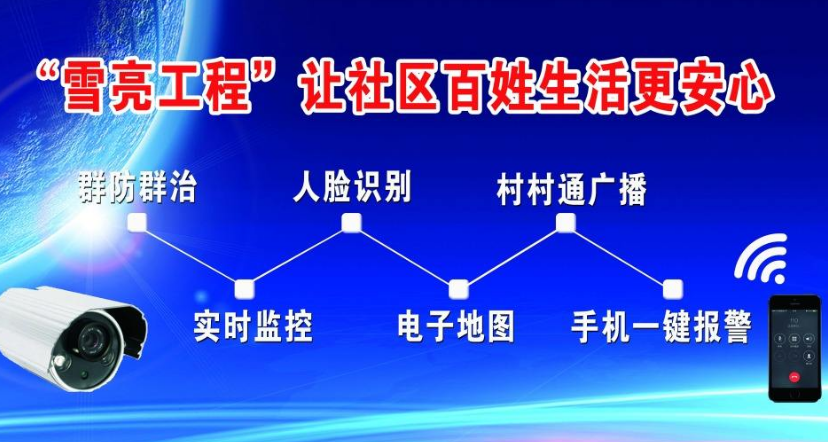 “雪亮工程”让社区百姓生活更安心

群防群治　人脸识别　村村通广播

实时监控　电子地图　手机一键报警